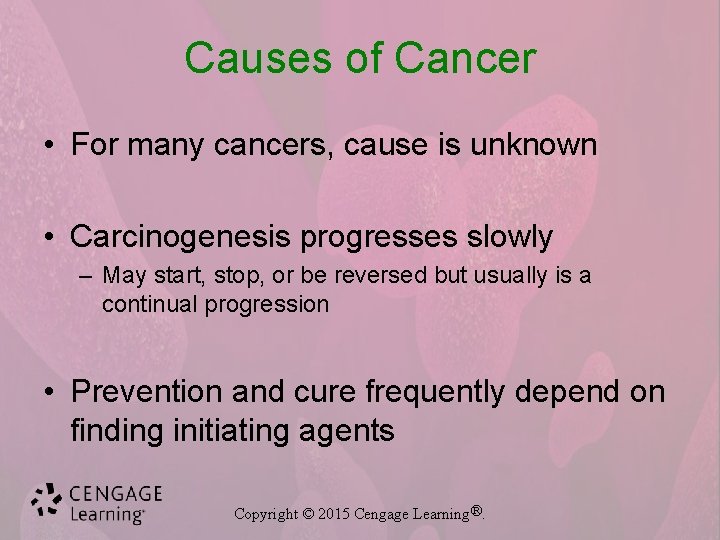 Causes of Cancer

• For many cancers, cause is unknown

• Carcinogenesis progresses slowly
– May start, stop, or be reversed but usually is a continual progression

• Prevention and cure frequently depend on finding initiating agents

CENGAGE Learning®

Copyright © 2015 Cengage Learning®.